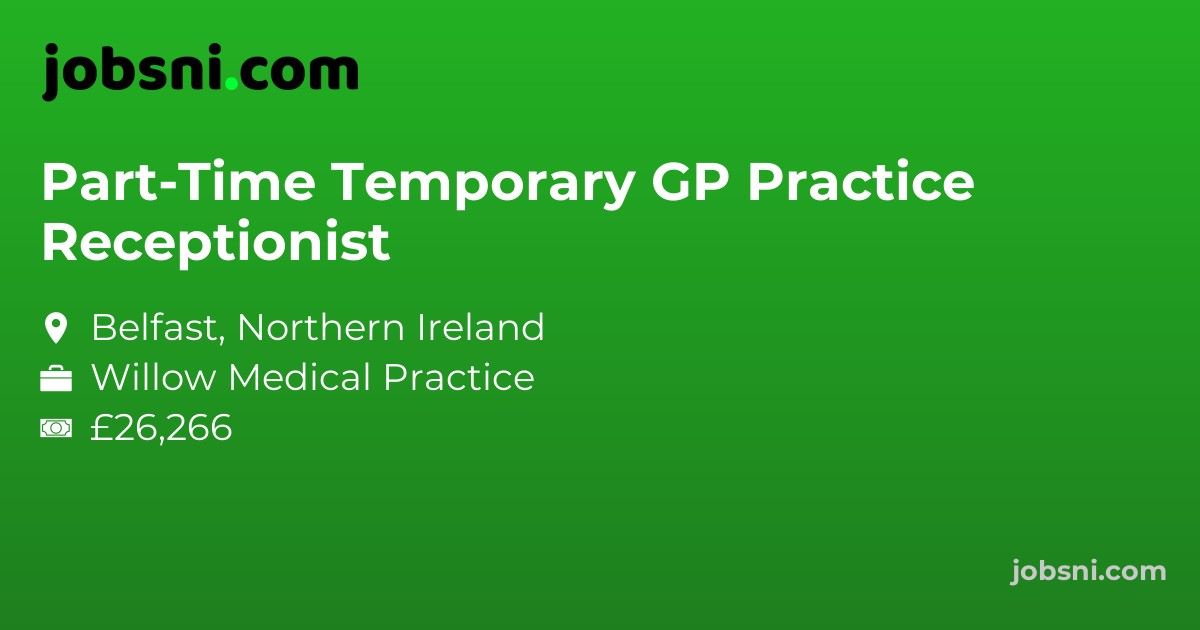 jobsni.com

Part-Time Temporary GP Practice Receptionist

Belfast, Northern Ireland
Willow Medical Practice
£26,266

jobsni.com